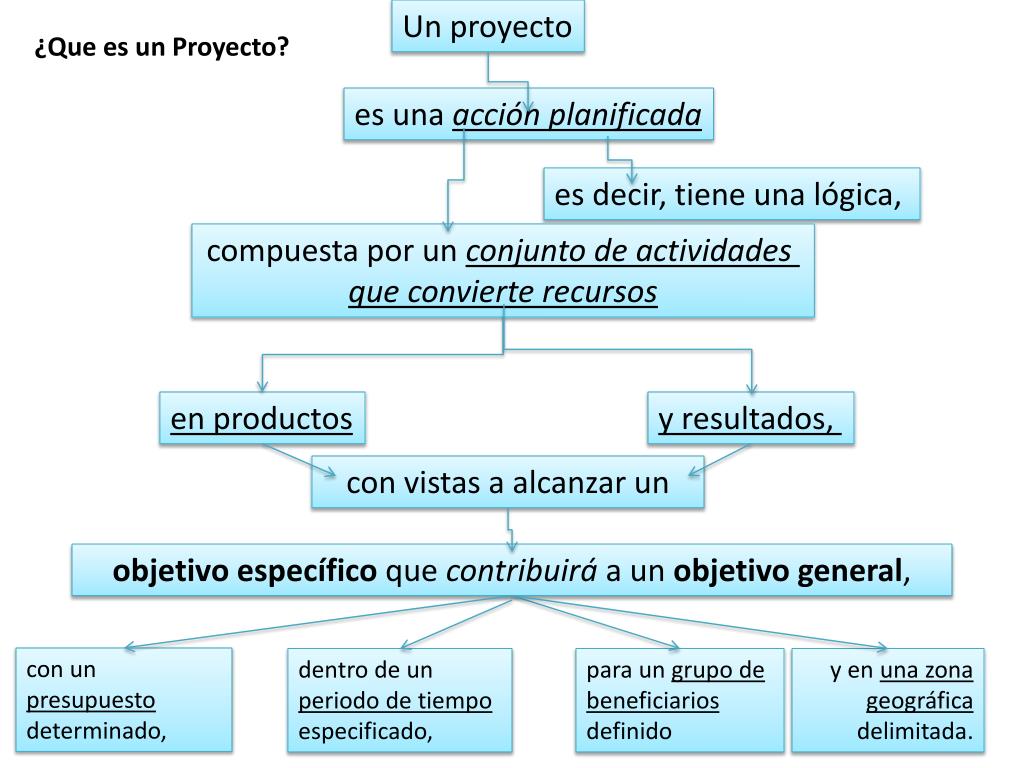 ¿Que es un Proyecto?

Un proyecto

es una acción planificada

es decir, tiene una lógica,

compuesta por un conjunto de actividades que convierte recursos

en productos

y resultados,

con vistas a alcanzar un

objetivo específico que contribuirá a un objetivo general,

con un presupuesto determinado,

dentro de un periodo de tiempo especificado,

para un grupo de beneficiarios definido

y en una zona geográfica delimitada.